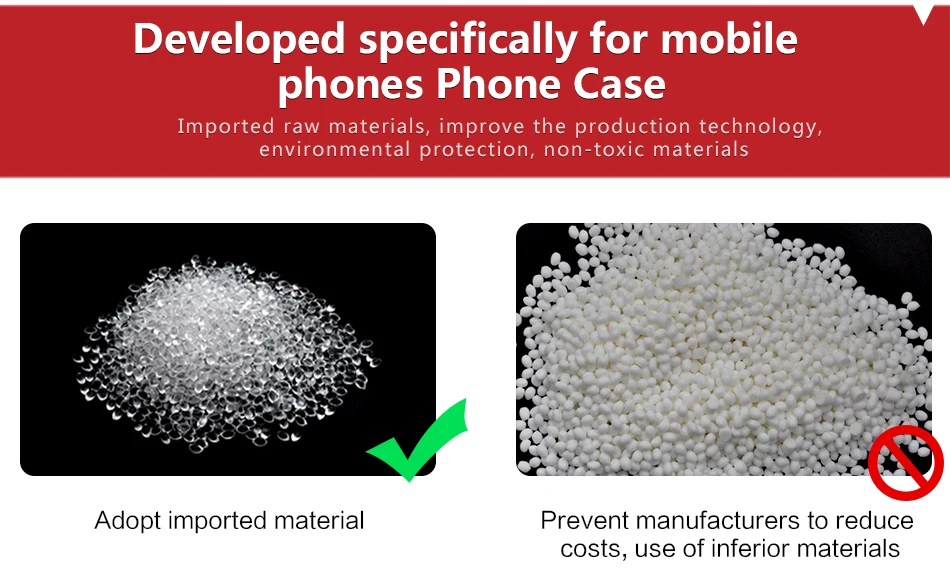 Developed specifically for mobile phones Phone Case

Imported raw materials, improve the production technology, environmental protection, non-toxic materials

Adopt imported material

Prevent manufacturers to reduce costs, use of inferior materials